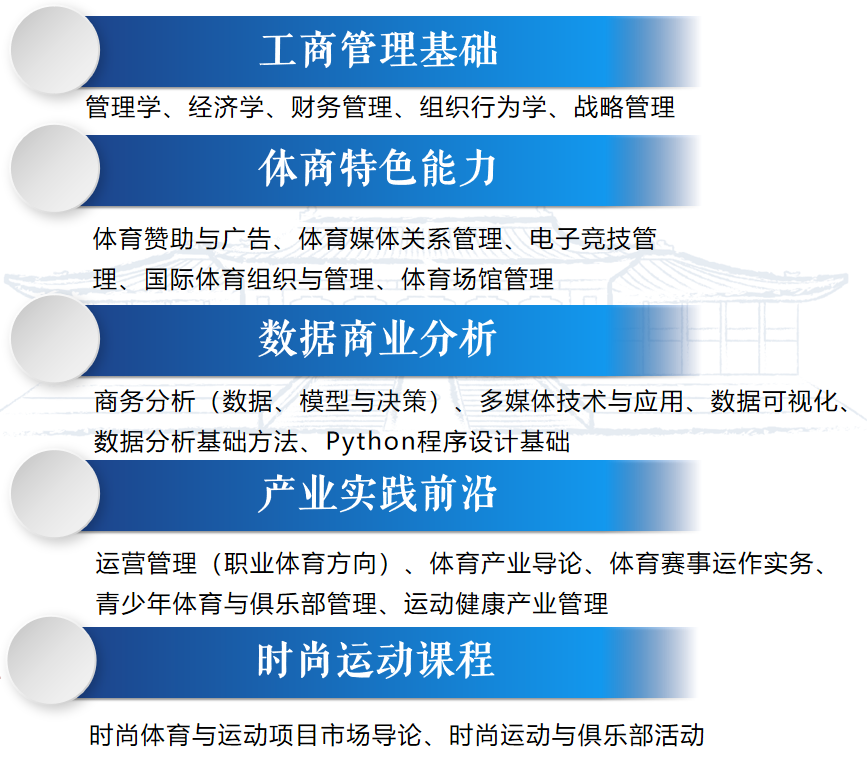 工商管理基础

管理学、经济学、财务管理、组织行为学、战略管理

体商特色能力

体育赞助与广告、体育媒体关系管理、电子竞技管理、国际体育组织与管理、体育场馆管理

数据商业分析

商务分析（数据、模型与决策）、多媒体技术与应用、数据可视化、数据分析基础方法、Python程序设计基础

产业实践前沿

运营管理（职业体育方向）、体育产业导论、体育赛事运作实务、青少年体育与俱乐部管理、运动健康产业管理

时尚运动课程

时尚体育与运动项目市场导论、时尚运动与俱乐部活动